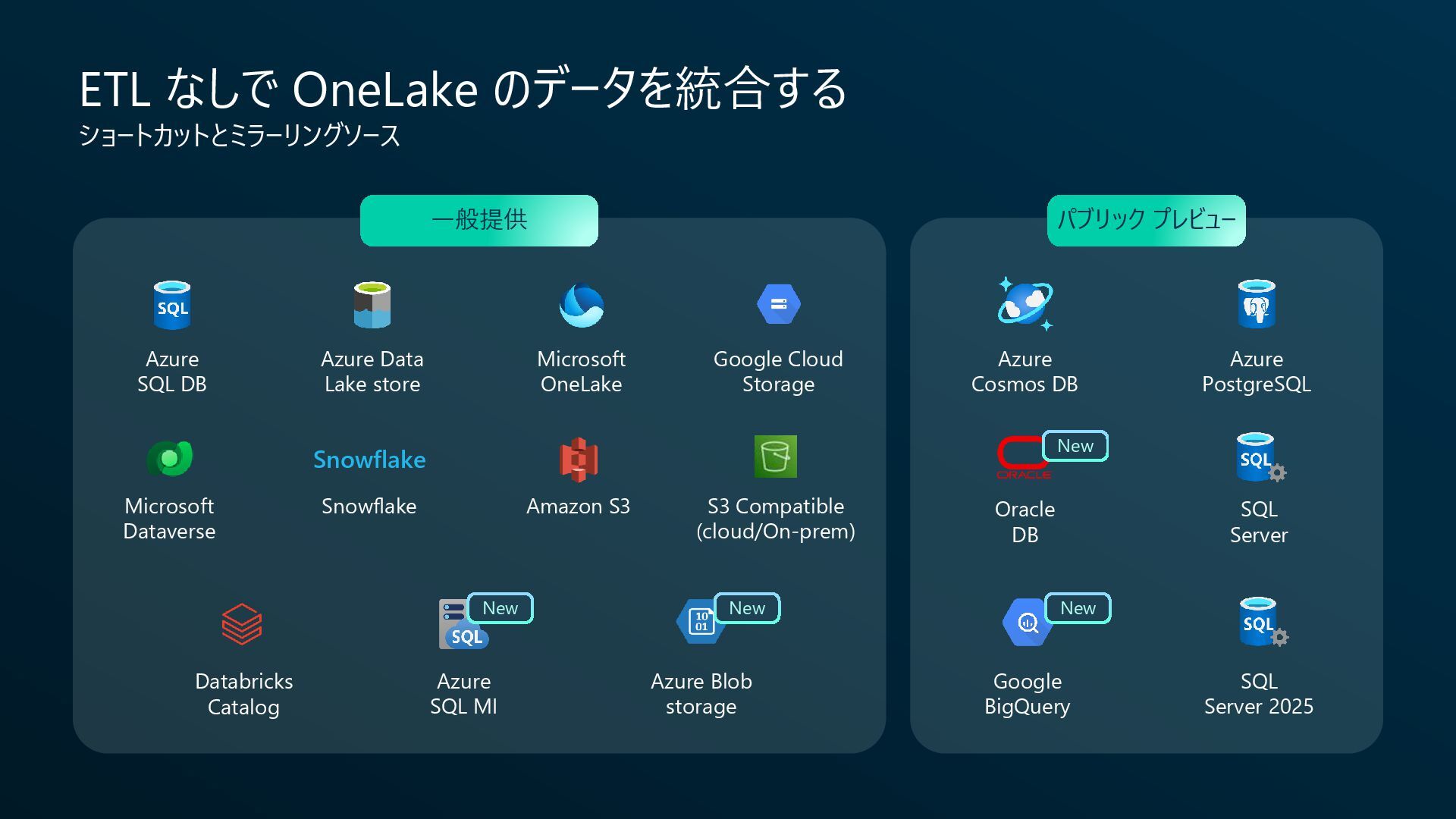 ETL なしで OneLake のデータを統合する
ショートカットとミラーリングソース

一般提供

SQL
Azure SQL DB

Azure Data Lake store

Microsoft OneLake

Google Cloud Storage

Microsoft Dataverse

Snowflake
Snowflake

Amazon S3

S3 Compatible (cloud/On-prem)

Databricks Catalog

New
SQL
Azure SQL MI

New
10 01
Azure Blob storage

パブリック プレビュー

Azure Cosmos DB

Azure PostgreSQL

New
ORACLE
Oracle DB

SQL
SQL Server

New
Google BigQuery

SQL
SQL Server 2025